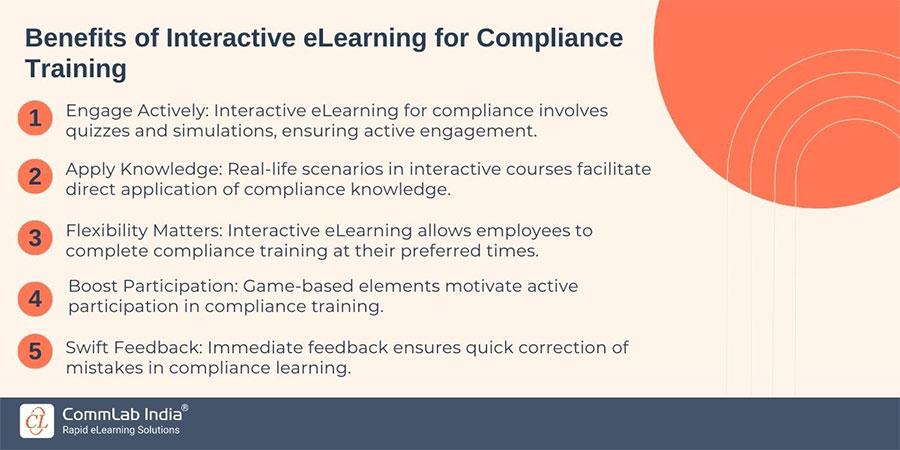 Benefits of Interactive eLearning for Compliance Training

1 Engage Actively: Interactive eLearning for compliance involves quizzes and simulations, ensuring active engagement.

2 Apply Knowledge: Real-life scenarios in interactive courses facilitate direct application of compliance knowledge.

3 Flexibility Matters: Interactive eLearning allows employees to complete compliance training at their preferred times.

4 Boost Participation: Game-based elements motivate active participation in compliance training.

5 Swift Feedback: Immediate feedback ensures quick correction of mistakes in compliance learning.

CL CommLab India®
Rapid eLearning Solutions